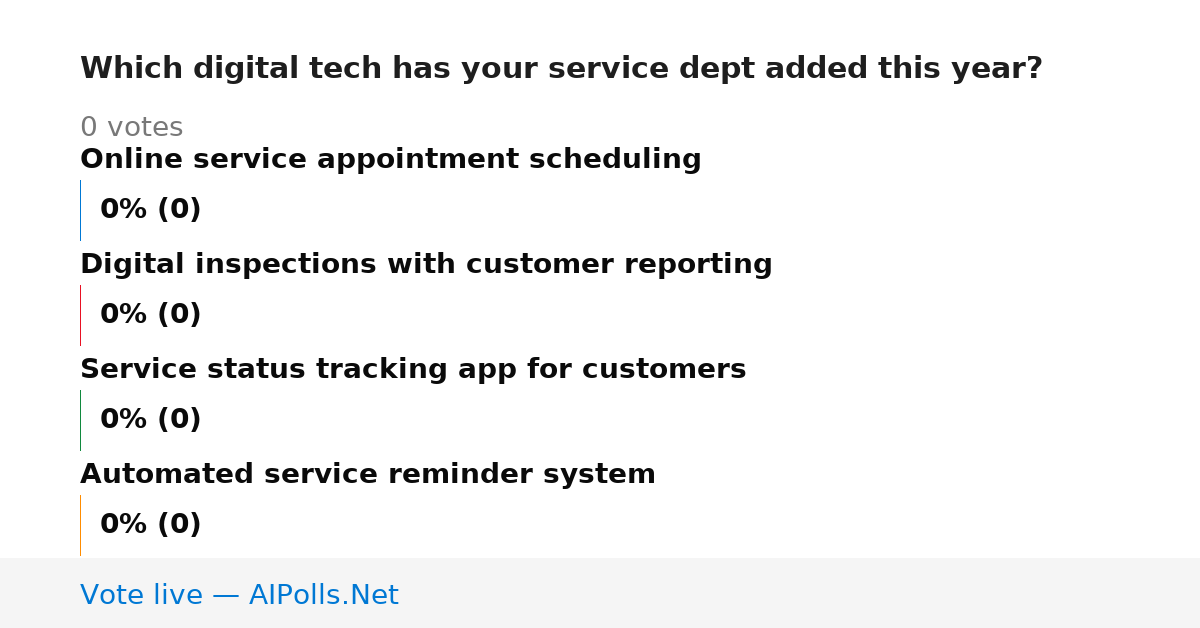 Which digital tech has your service dept added this year?

0 votes

Online service appointment scheduling

0% (0)

Digital inspections with customer reporting

0% (0)

Service status tracking app for customers

0% (0)

Automated service reminder system

0% (0)

Vote live — AIPolls.Net